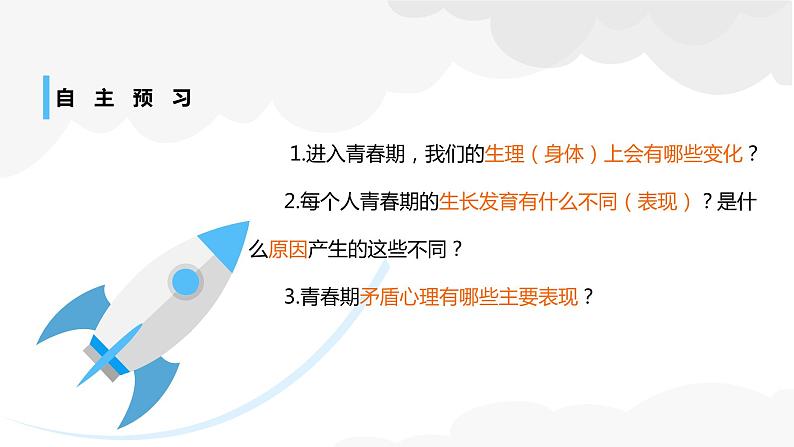 自 主 预 习

1.进入青春期，我们的生理（身体）上会有哪些变化？

2.每个人青春期的生长发育有什么不同（表现）？是什么原因产生的这些不同？

3.青春期矛盾心理有哪些主要表现？